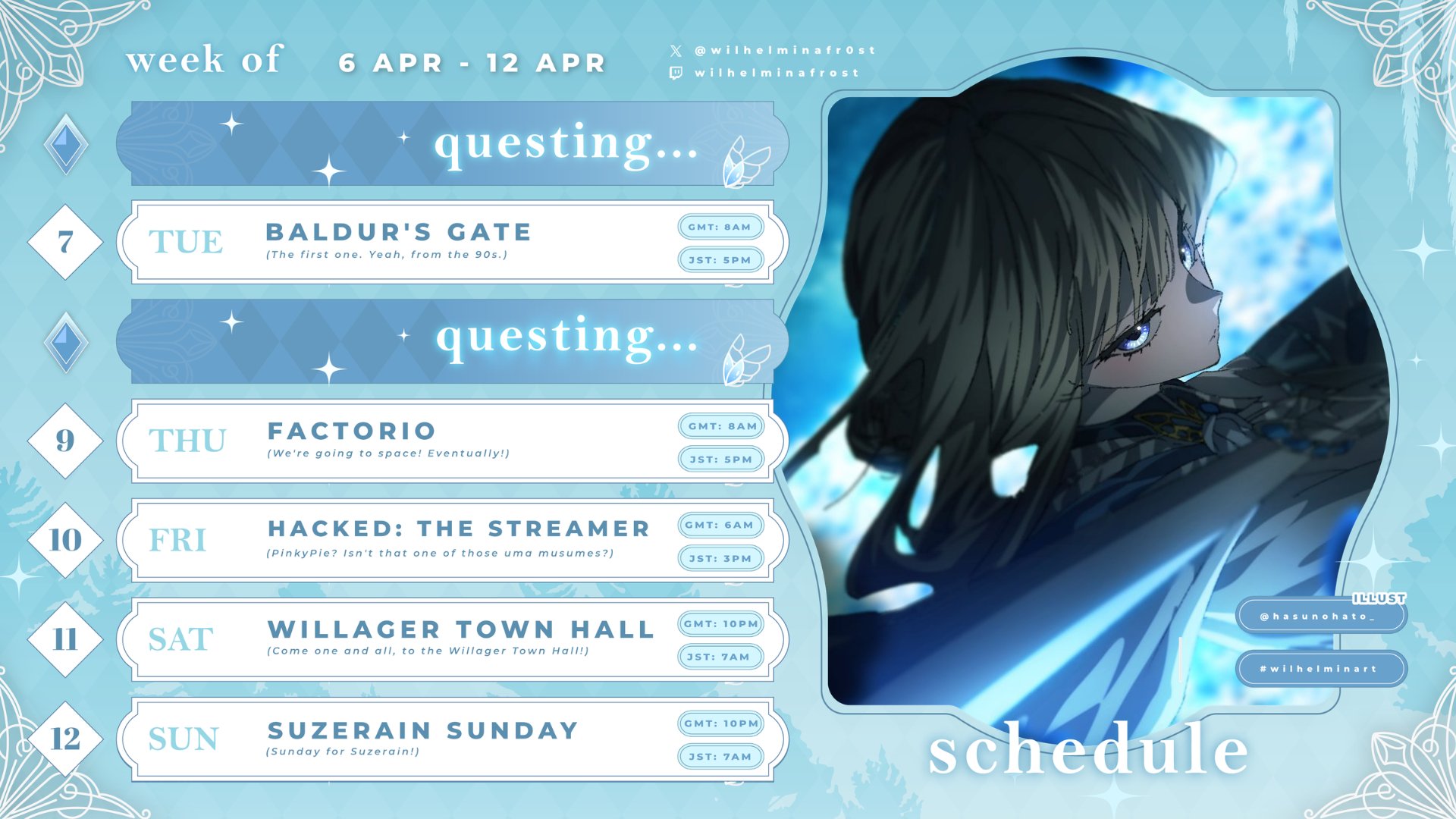 week of 6 APR - 12 APR

@wilhelminafr0st
wilhelminafrost

questing...

7 TUE BALDUR'S GATE
(The first one. Yeah, from the 90s.)
GMT: 8AM
JST: 5PM

questing...

9 THU FACTORIO
(We're going to space! Eventually!)
GMT: 8AM
JST: 5PM

10 FRI HACKED: THE STREAMER
(PinkyPie? Isn't that one of those uma musumes?)
GMT: 6AM
JST: 3PM

11 SAT WILLAGER TOWN HALL
(Come one and all, to the Willager Town Hall!)
GMT: 10PM
JST: 7AM

12 SUN SUZERAIN SUNDAY
(Sunday for Suzerain!)
GMT: 10PM
JST: 7AM

ILLUST
@hasunohato_
#wilhelminart

schedule